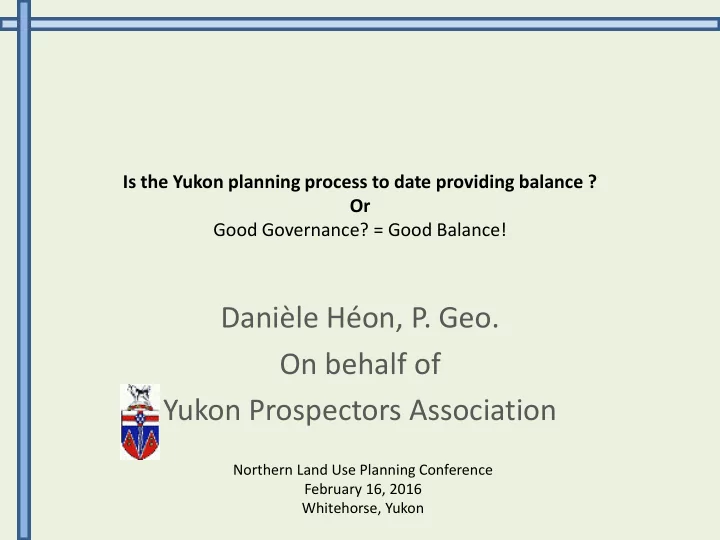 Is the Yukon planning process to date providing balance ?
Or
Good Governance? = Good Balance!

Danièle Héon, P. Geo.
On behalf of
Yukon Prospectors Association

Northern Land Use Planning Conference
February 16, 2016
Whitehorse, Yukon